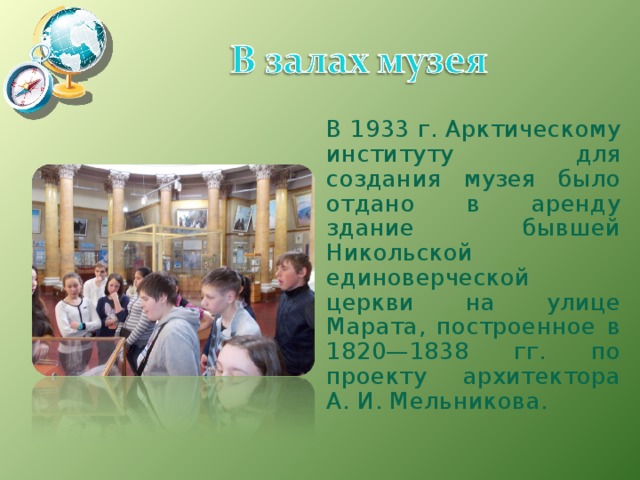 В залах музея

В 1933 г. Арктическому институту для создания музея было отдано в аренду здание бывшей Никольской единоверческой церкви на улице Марата, построенное в 1820—1838 гг. по проекту архитектора А. И. Мельникова.